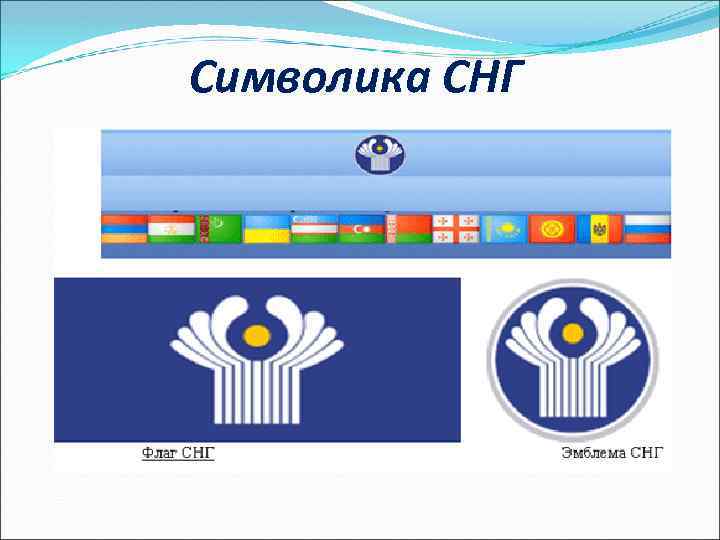 Символика СНГ

Флаг СНГ

Эмблема СНГ